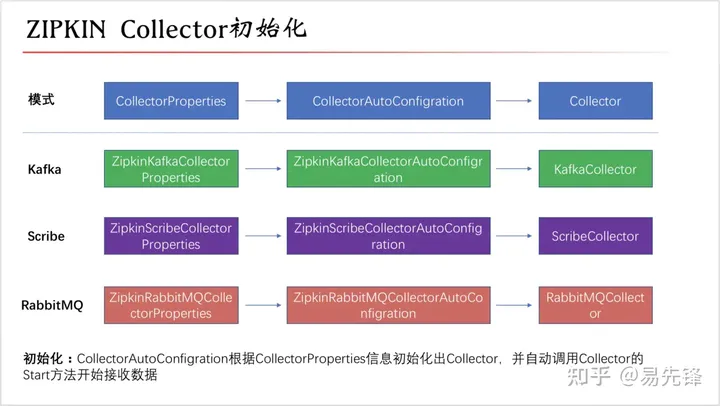 ZIPKIN Collector初始化

模式

CollectorProperties

CollectorAutoConfigration

Collector

Kafka

ZipkinKafkaCollectorProperties

ZipkinKafkaCollectorAutoConfigration

KafkaCollector

Scribe

ZipkinScribeCollectorProperties

ZipkinScribeCollectorAutoConfigration

ScribeCollector

RabbitMQ

ZipkinRabbitMQCollectorProperties

ZipkinRabbitMQCollectorAutoConfigration

RabbitMQCollector

初始化：CollectorAutoConfigration根据CollectorProperties信息初始化出Collector，并自动调用Collector的Start方法开始接收数据

知乎 @易先锋